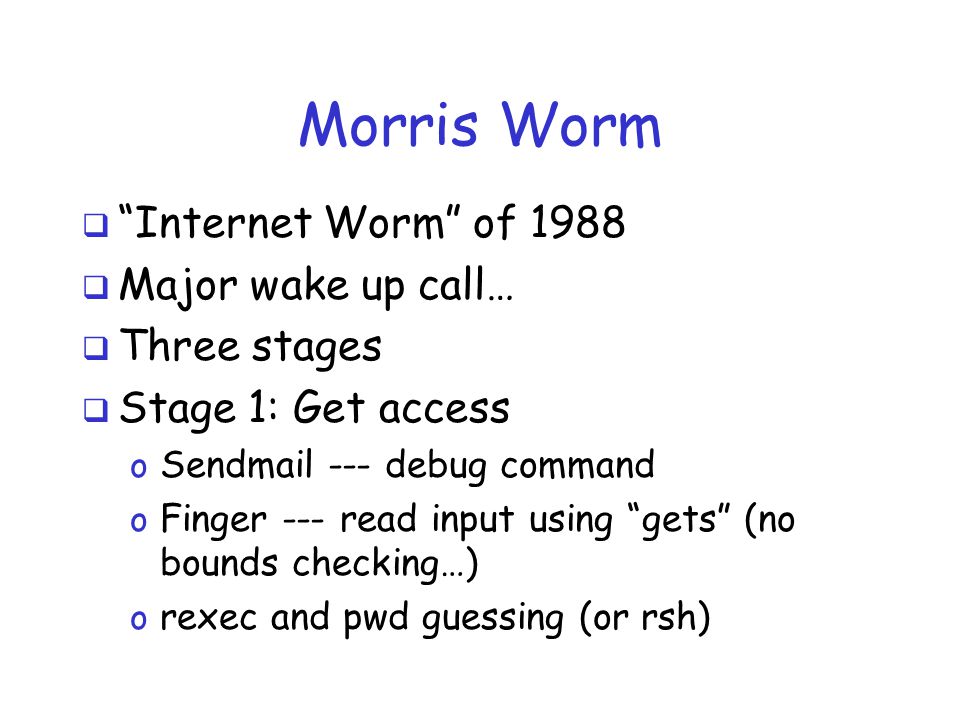 Morris Worm

❑ “Internet Worm” of 1988
❑ Major wake up call…
❑ Three stages
❑ Stage 1: Get access
o Sendmail --- debug command
o Finger --- read input using “gets” (no bounds checking…)
o rexec and pwd guessing (or rsh)